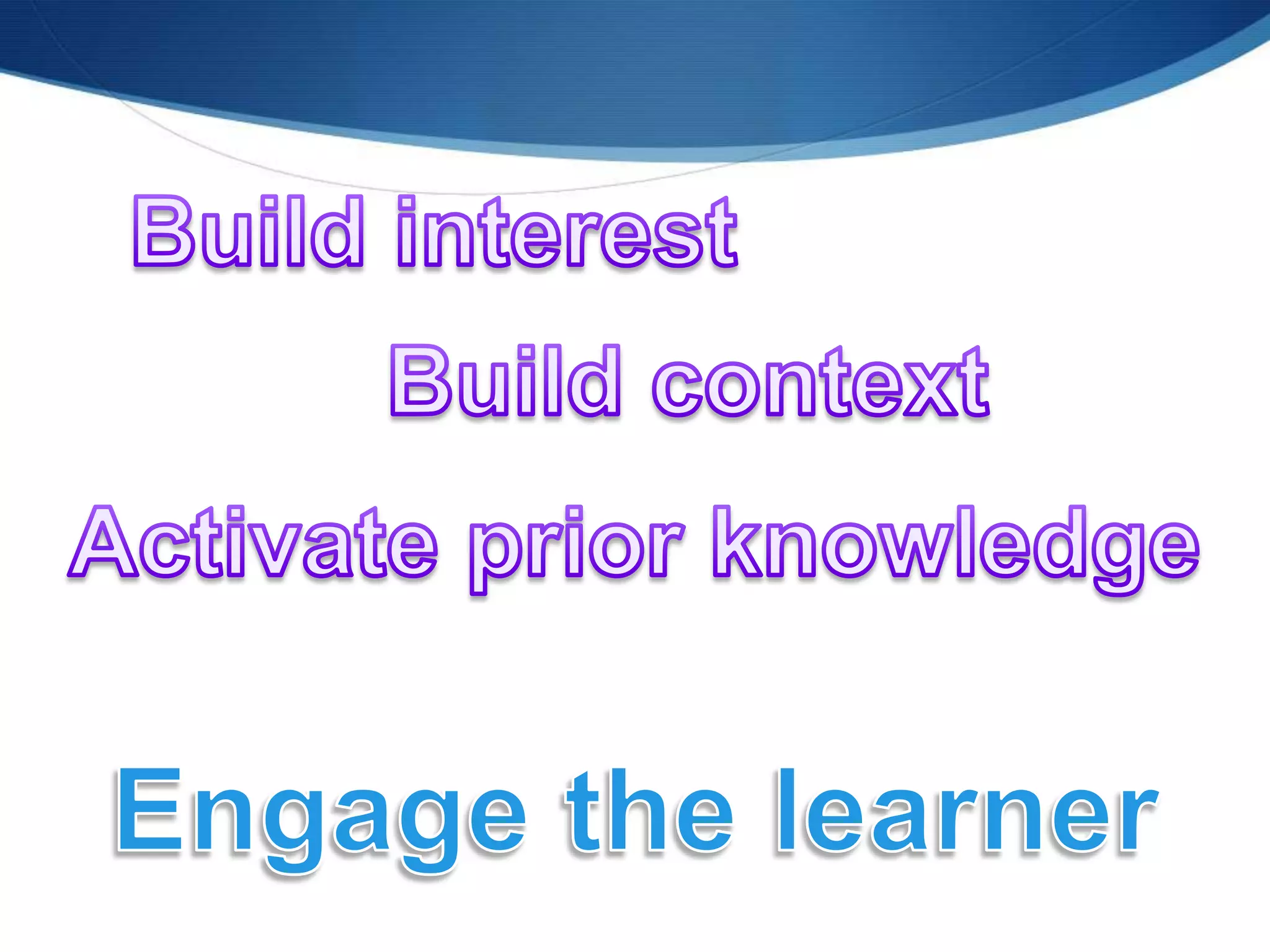 Build interest

Build context

Activate prior knowledge

Engage the learner